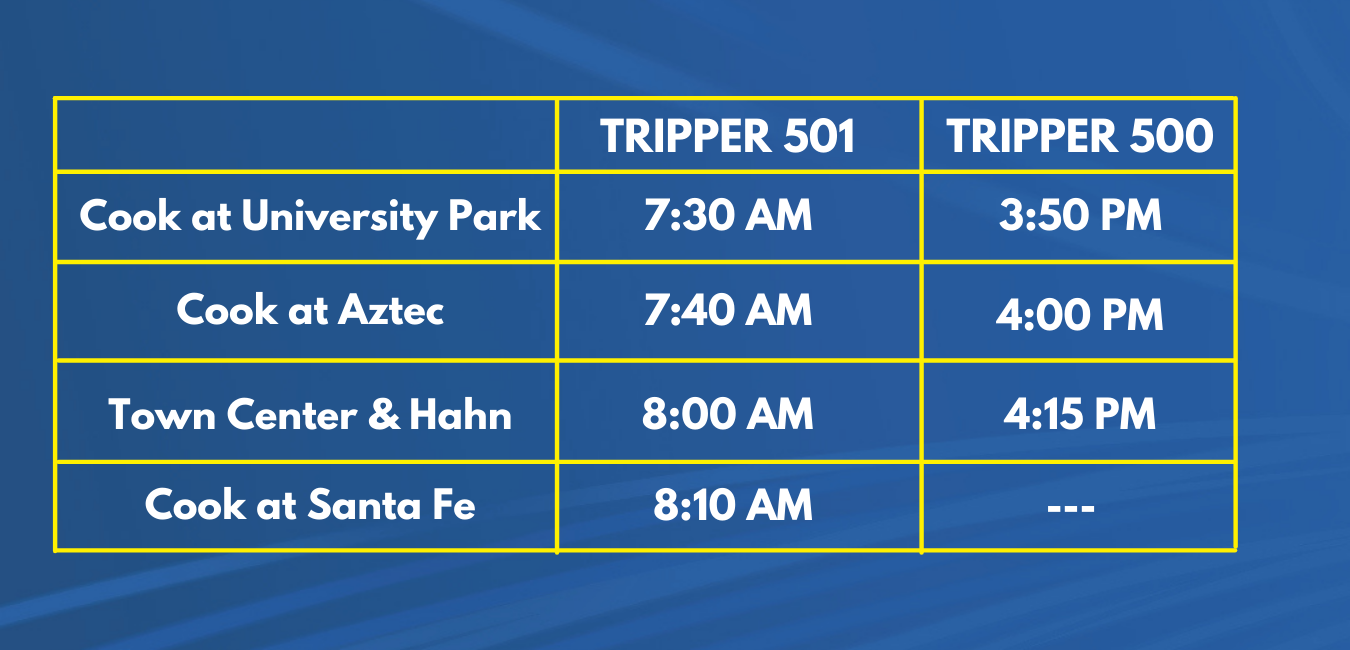 | | TRIPPER 501 | TRIPPER 500 |
|---|---|---|
| Cook at University Park | 7:30 AM | 3:50 PM |
| Cook at Aztec | 7:40 AM | 4:00 PM |
| Town Center & Hahn | 8:00 AM | 4:15 PM |
| Cook at Santa Fe | 8:10 AM | --- |